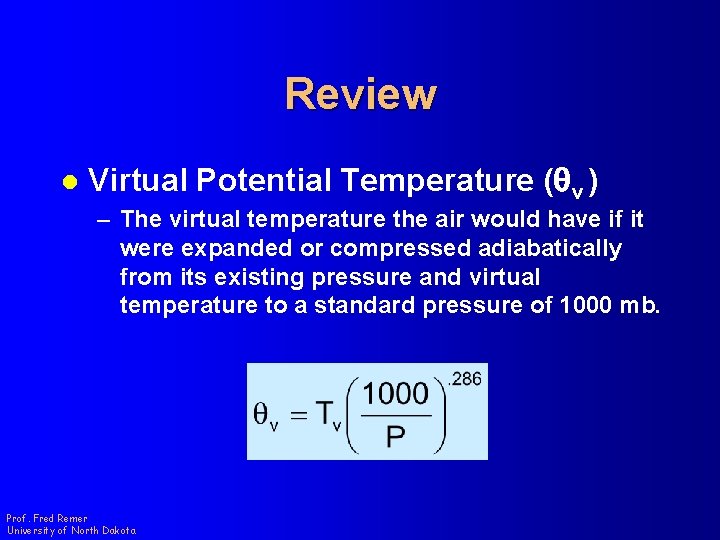 Review

Virtual Potential Temperature ($\theta_v$)

– The virtual temperature the air would have if it were expanded or compressed adiabatically from its existing pressure and virtual temperature to a standard pressure of 1000 mb.

$\theta_v = T_v\left(\frac{1000}{P}\right)^{.286}$

Prof. Fred Remer
University of North Dakota